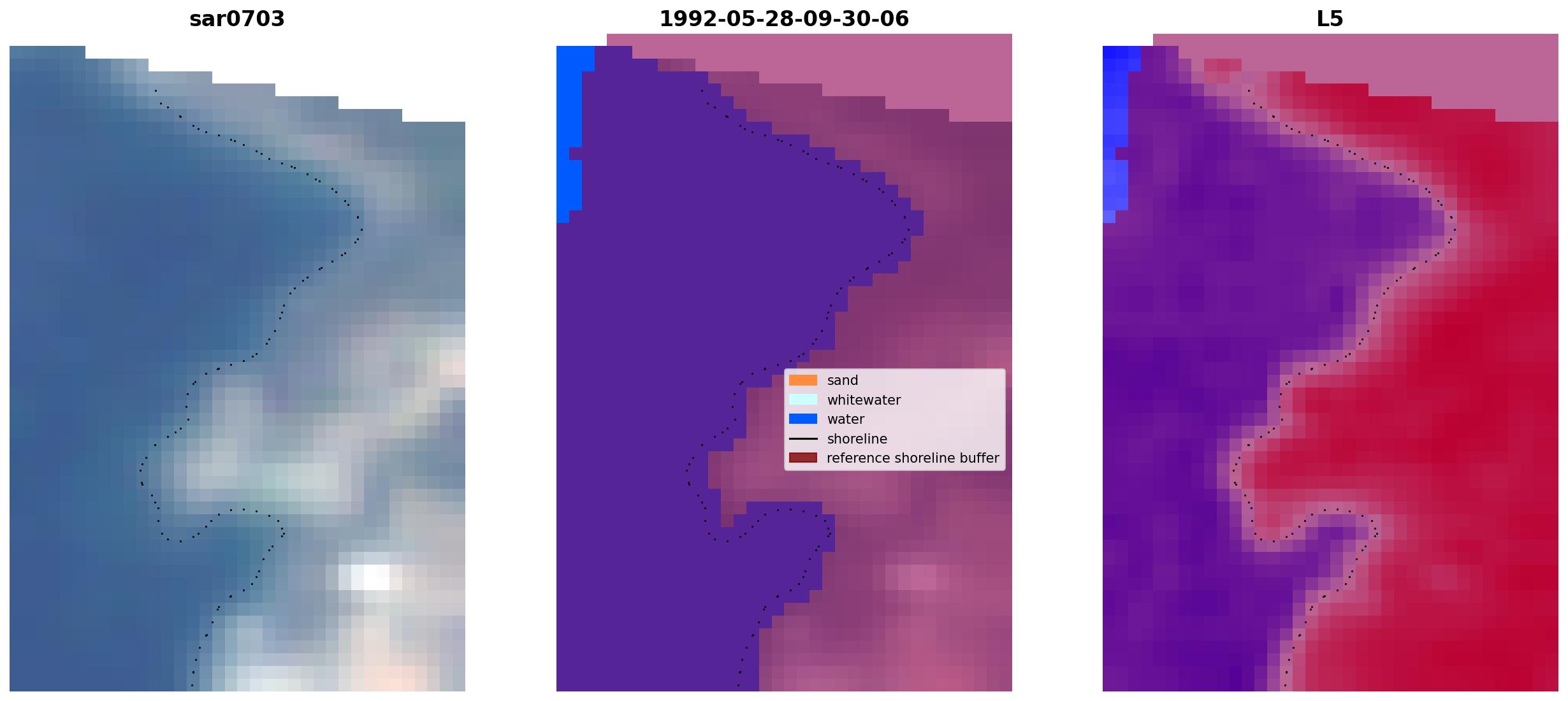 sar0703

1992-05-28-09-30-06

sand
whitewater
water
shoreline
reference shoreline buffer

L5